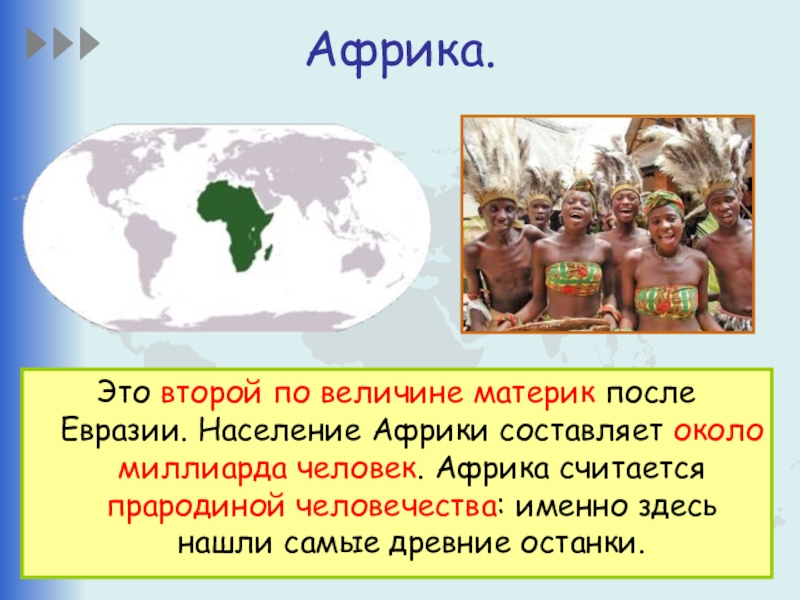 Африка.

Это второй по величине материк после Евразии. Население Африки составляет около миллиарда человек. Африка считается прародиной человечества: именно здесь нашли самые древние останки.